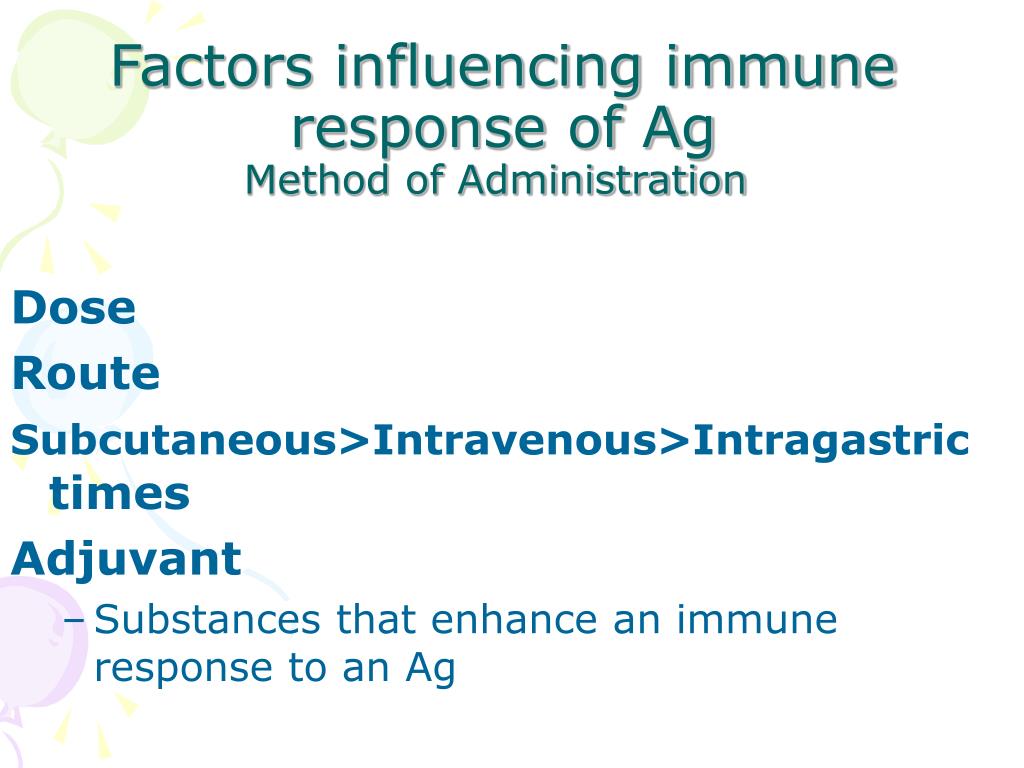 Factors influencing immune response of Ag
Method of Administration

Dose
Route
Subcutaneous>Intravenous>Intragastric times
Adjuvant
– Substances that enhance an immune response to an Ag